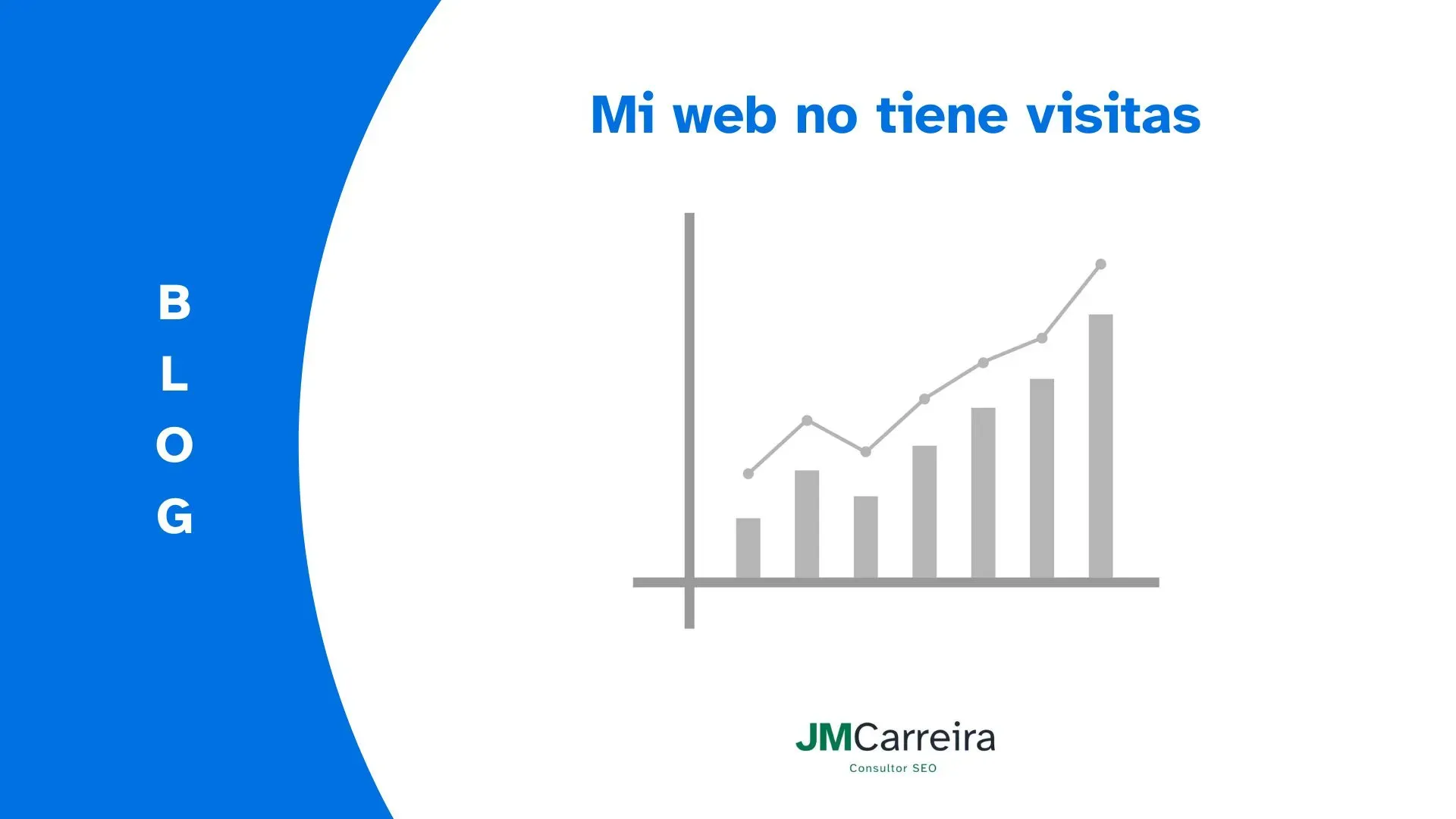 BLOG

Mi web no tiene visitas

JMCarreira
Consultor SEO